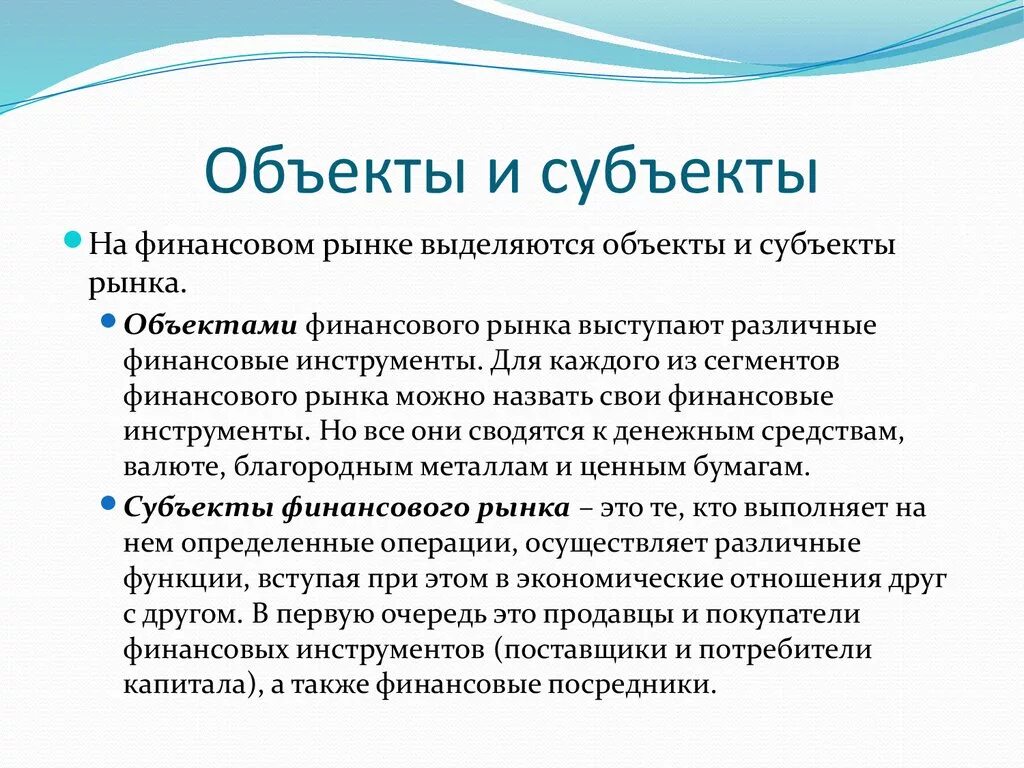 Объекты и субъекты

На финансовом рынке выделяются объекты и субъекты рынка.

Объектами финансового рынка выступают различные финансовые инструменты. Для каждого из сегментов финансового рынка можно назвать свои финансовые инструменты. Но все они сводятся к денежным средствам, валюте, благородным металлам и ценным бумагам.

Субъекты финансового рынка – это те, кто выполняет на нем определенные операции, осуществляет различные функции, вступая при этом в экономические отношения друг с другом. В первую очередь это продавцы и покупатели финансовых инструментов (поставщики и потребители капитала), а также финансовые посредники.